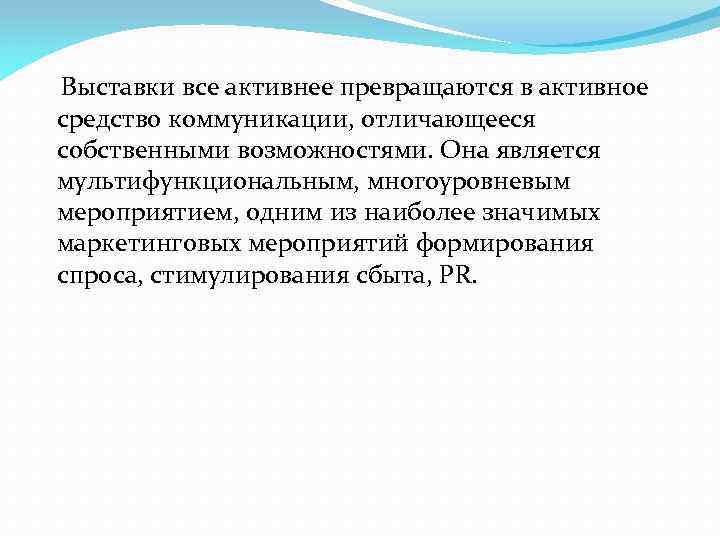 Выставки все активнее превращаются в активное средство коммуникации, отличающееся собственными возможностями. Она является мультифункциональным, многоуровневым мероприятием, одним из наиболее значимых маркетинговых мероприятий формирования спроса, стимулирования сбыта, PR.